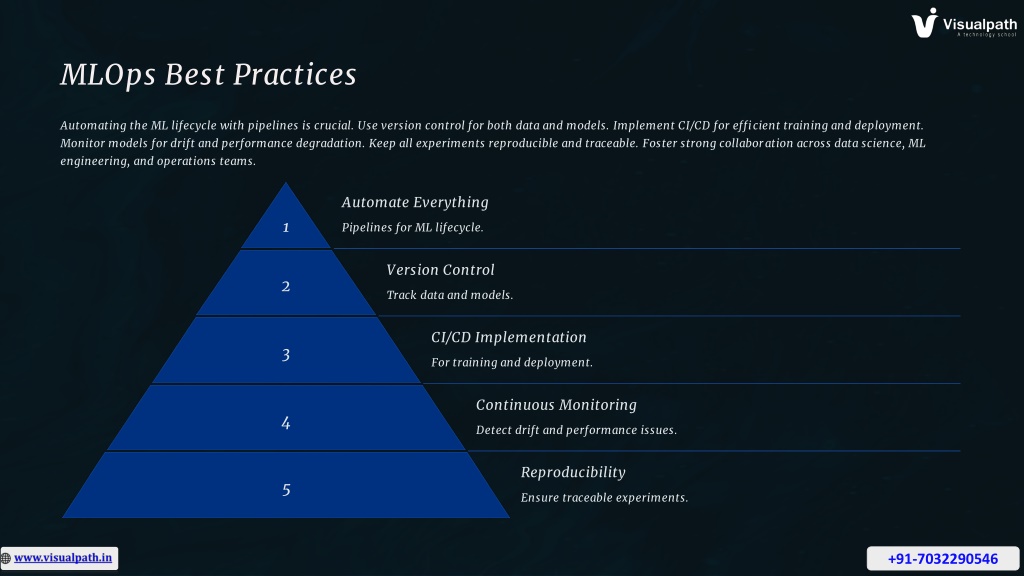 Visualpath
A technology school

MLOps Best Practices

Automating the ML lifecycle with pipelines is crucial. Use version control for both data and models. Implement CI/CD for efficient training and deployment. Monitor models for drift and performance degradation. Keep all experiments reproducible and traceable. Foster strong collaboration across data science, ML engineering, and operations teams.

1
Automate Everything
Pipelines for ML lifecycle.

2
Version Control
Track data and models.

3
CI/CD Implementation
For training and deployment.

4
Continuous Monitoring
Detect drift and performance issues.

5
Reproducibility
Ensure traceable experiments.

www.visualpath.in

+91-7032290546